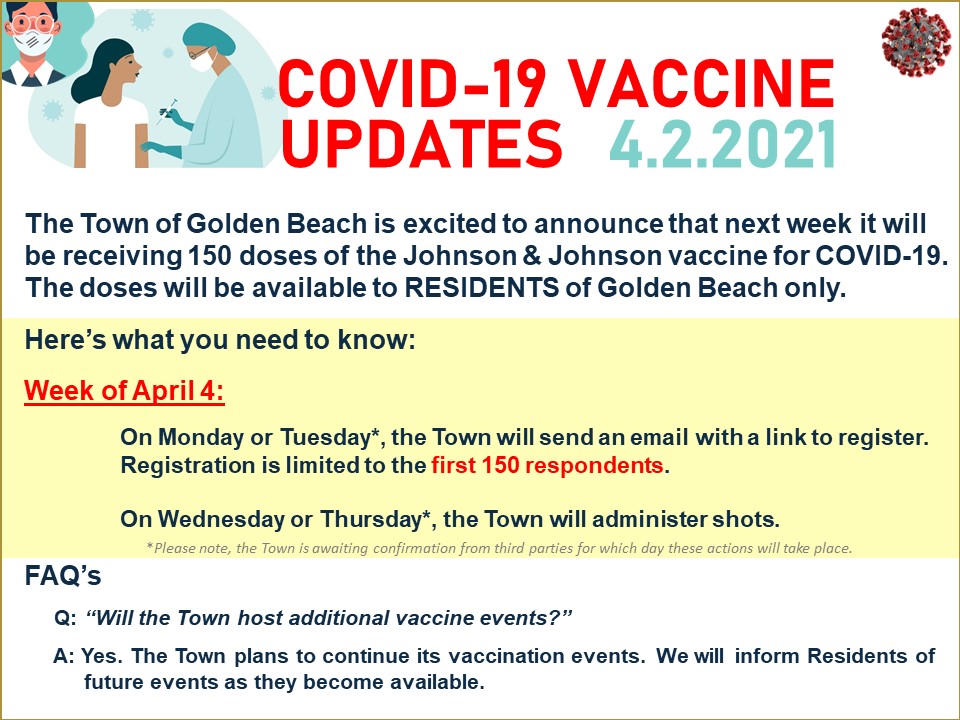 COVID-19 VACCINE UPDATES 4.2.2021

The Town of Golden Beach is excited to announce that next week it will be receiving 150 doses of the Johnson & Johnson vaccine for COVID-19. The doses will be available to RESIDENTS of Golden Beach only.

Here's what you need to know:

Week of April 4:

On Monday or Tuesday*, the Town will send an email with a link to register. Registration is limited to the first 150 respondents.

On Wednesday or Thursday*, the Town will administer shots.

*Please note, the Town is awaiting confirmation from third parties for which day these actions will take place.

FAQ's

Q: "Will the Town host additional vaccine events?"

A: Yes. The Town plans to continue its vaccination events. We will inform Residents of future events as they become available.